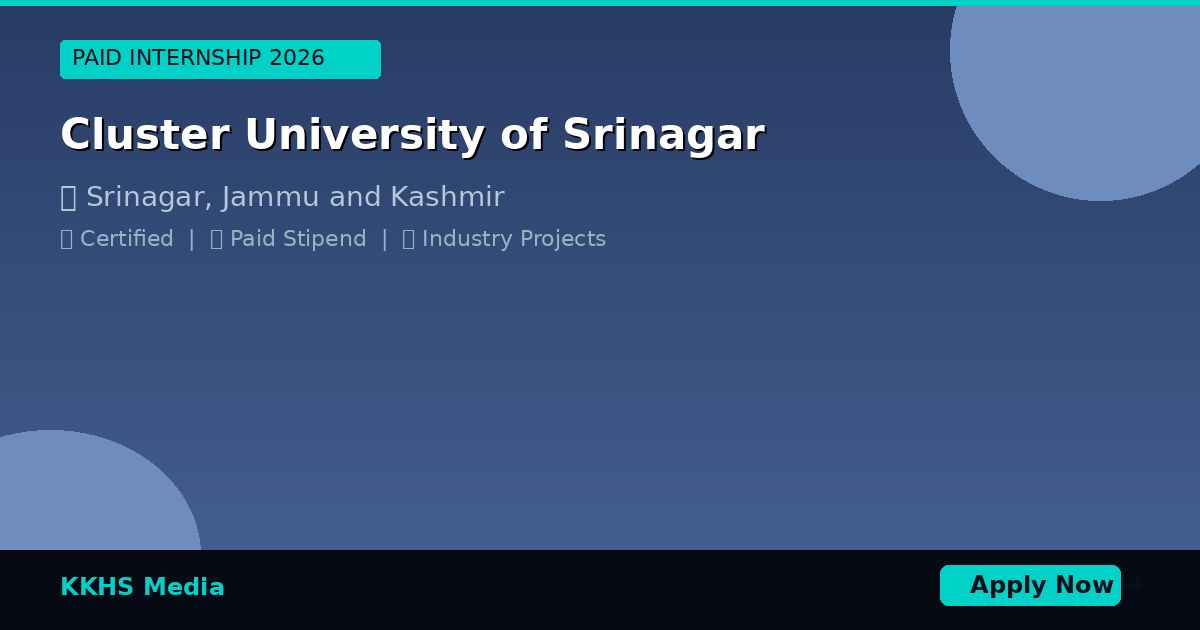 PAID INTERNSHIP 2026

Cluster University of Srinagar

Srinagar, Jammu and Kashmir

Certified | Paid Stipend | Industry Projects

KKHS Media

Apply Now